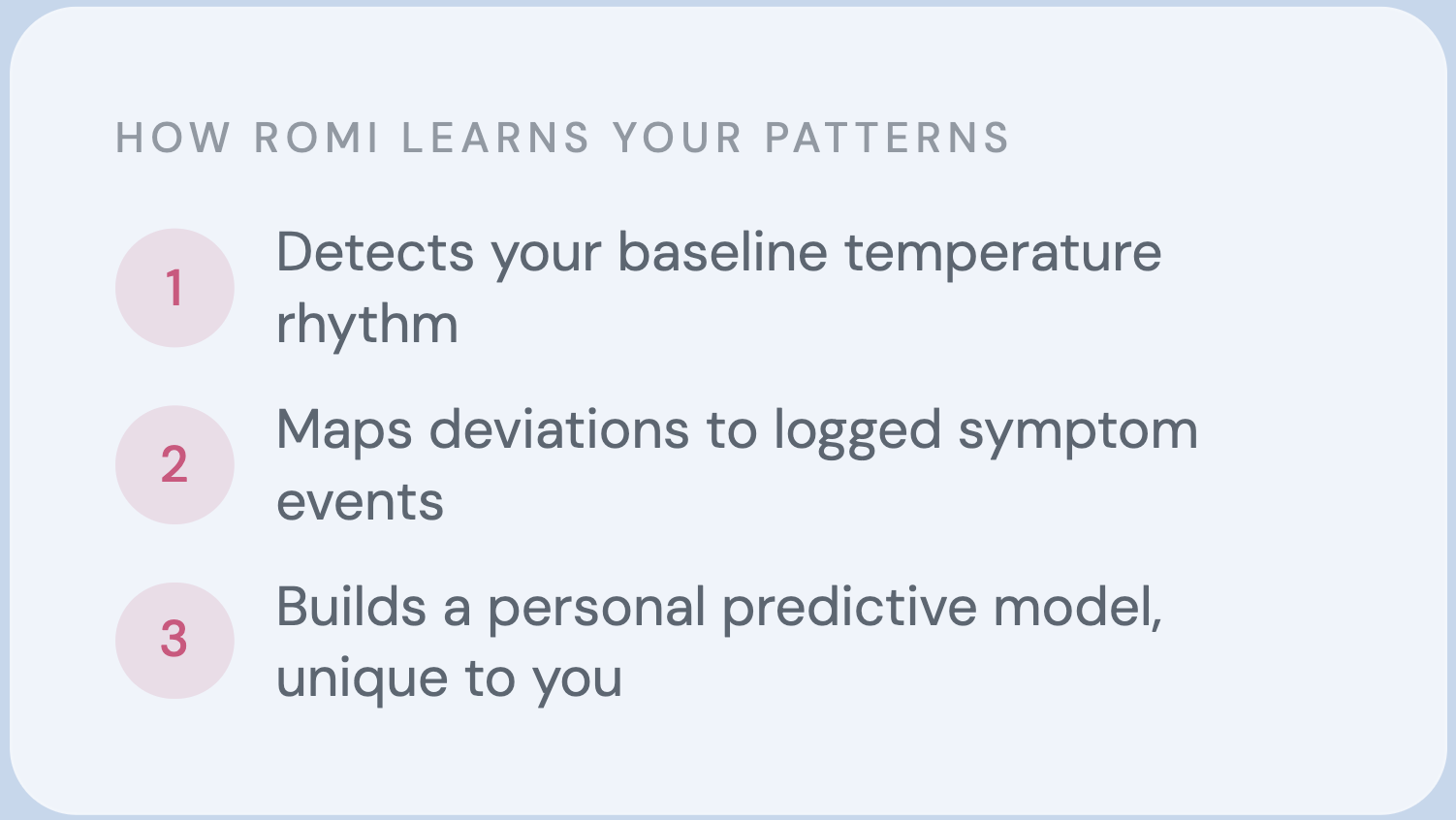 HOW ROMI LEARNS YOUR PATTERNS

1 Detects your baseline temperature rhythm

2 Maps deviations to logged symptom events

3 Builds a personal predictive model, unique to you